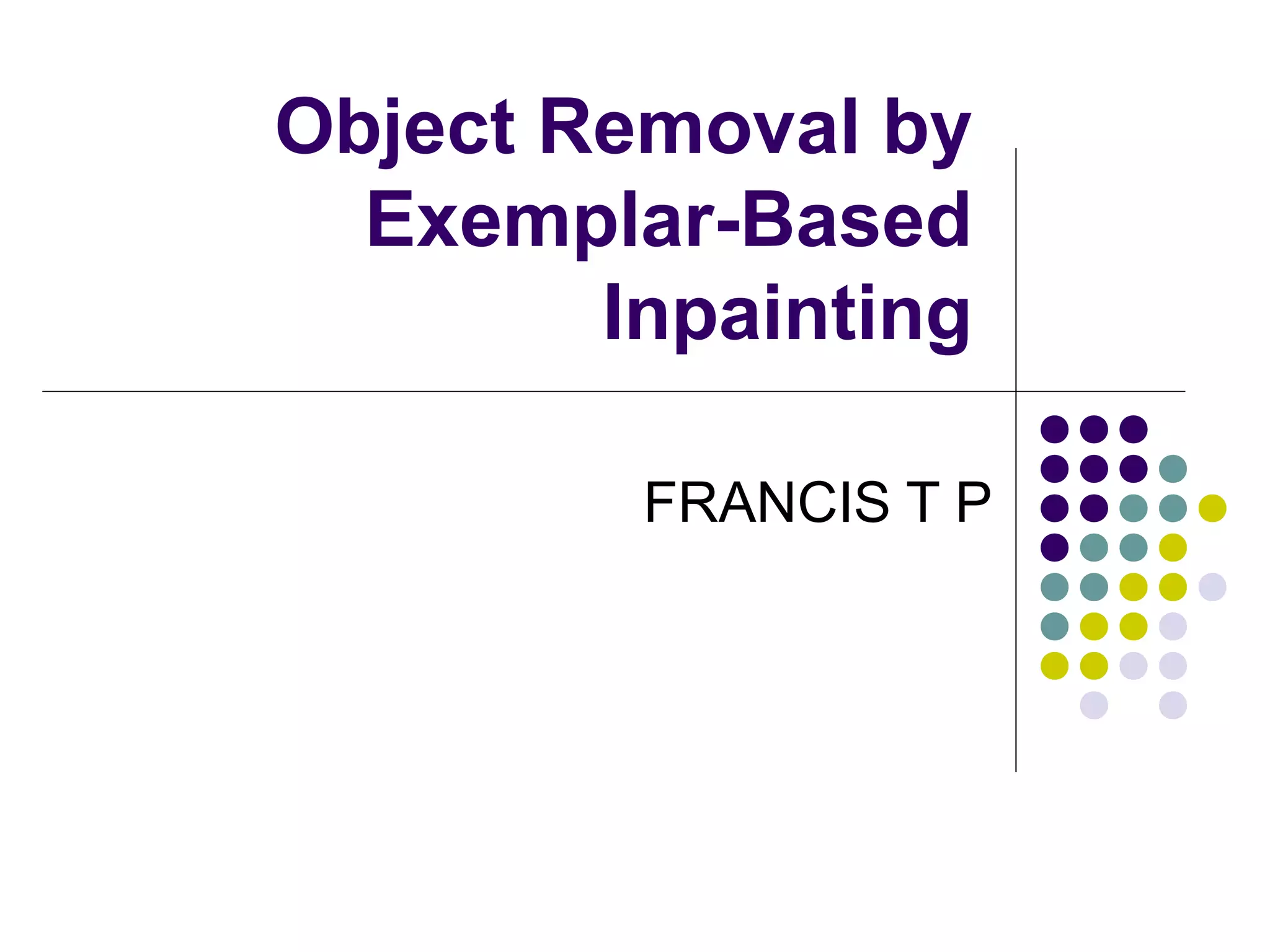 Object Removal by Exemplar-Based Inpainting

FRANCIS T P